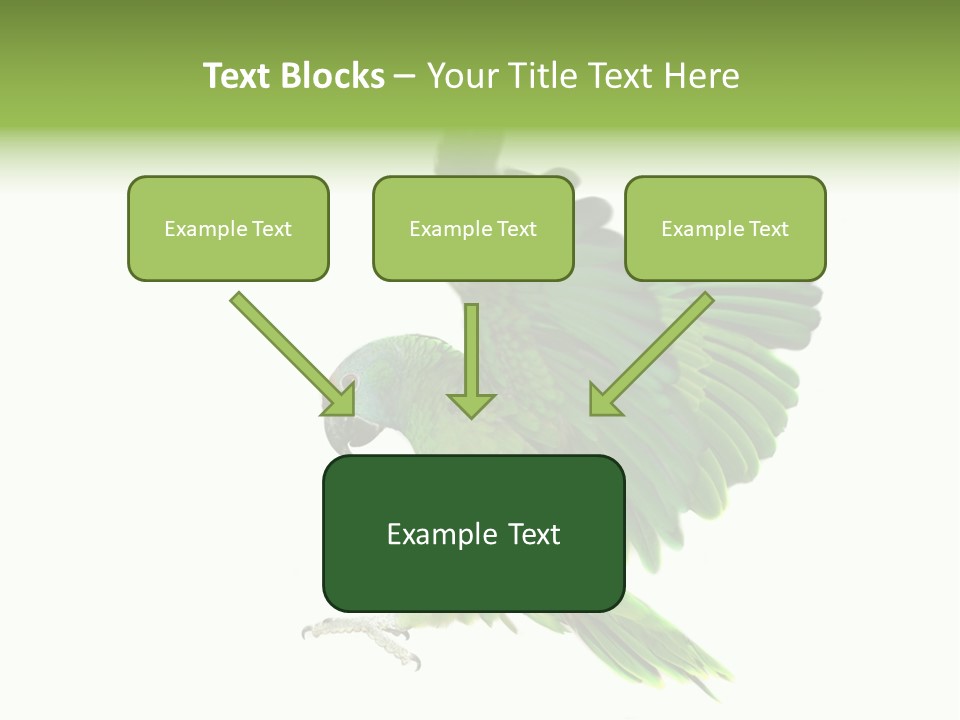 Text Blocks – Your Title Text Here

Example Text

Example Text

Example Text

Example Text